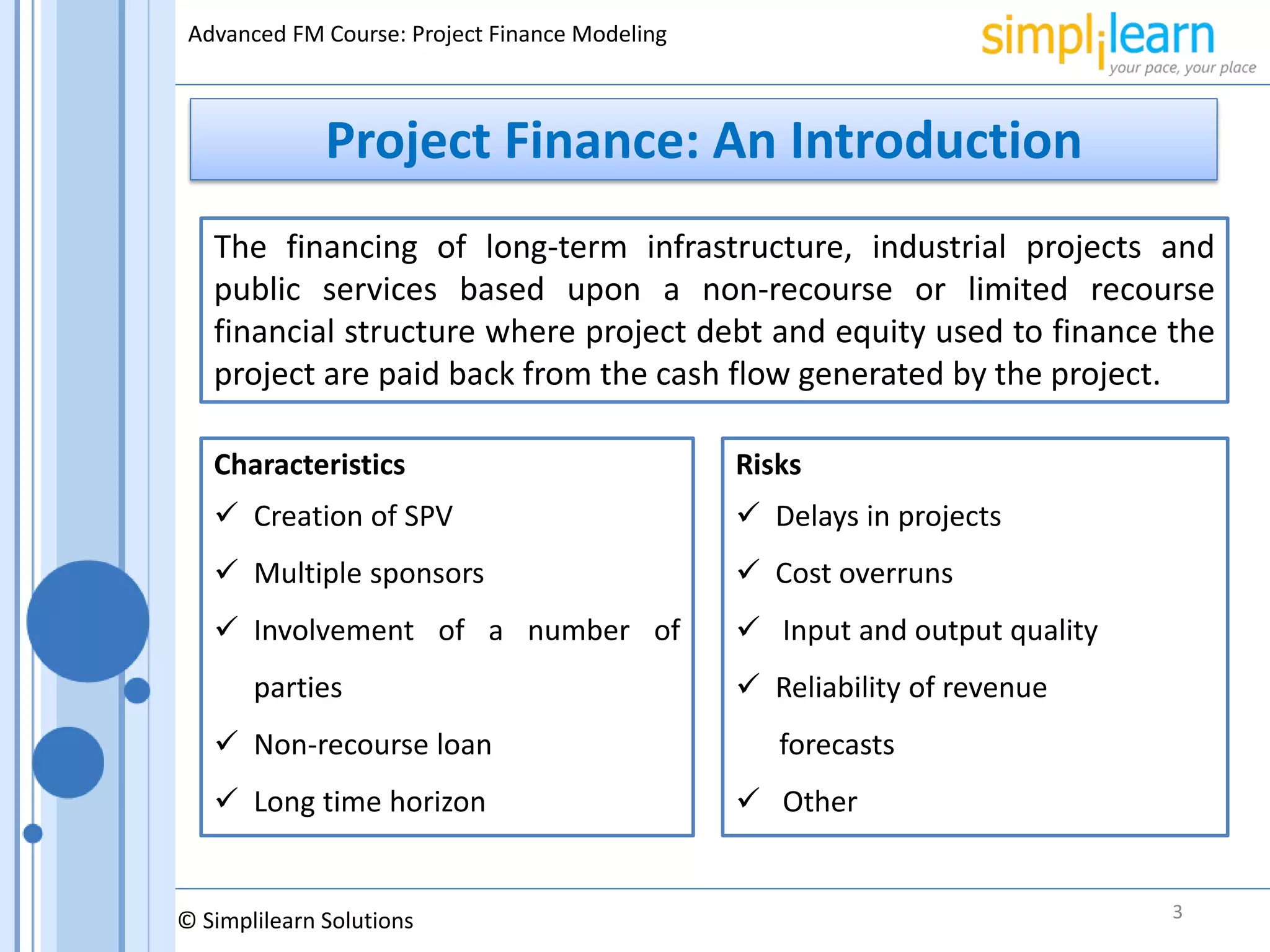 Advanced FM Course: Project Finance Modeling

simplilearn
your pace, your place

Project Finance: An Introduction

The financing of long-term infrastructure, industrial projects and public services based upon a non-recourse or limited recourse financial structure where project debt and equity used to finance the project are paid back from the cash flow generated by the project.

Characteristics
✓ Creation of SPV
✓ Multiple sponsors
✓ Involvement of a number of parties
✓ Non-recourse loan
✓ Long time horizon

Risks
✓ Delays in projects
✓ Cost overruns
✓ Input and output quality
✓ Reliability of revenue forecasts
✓ Other

© Simplilearn Solutions

3